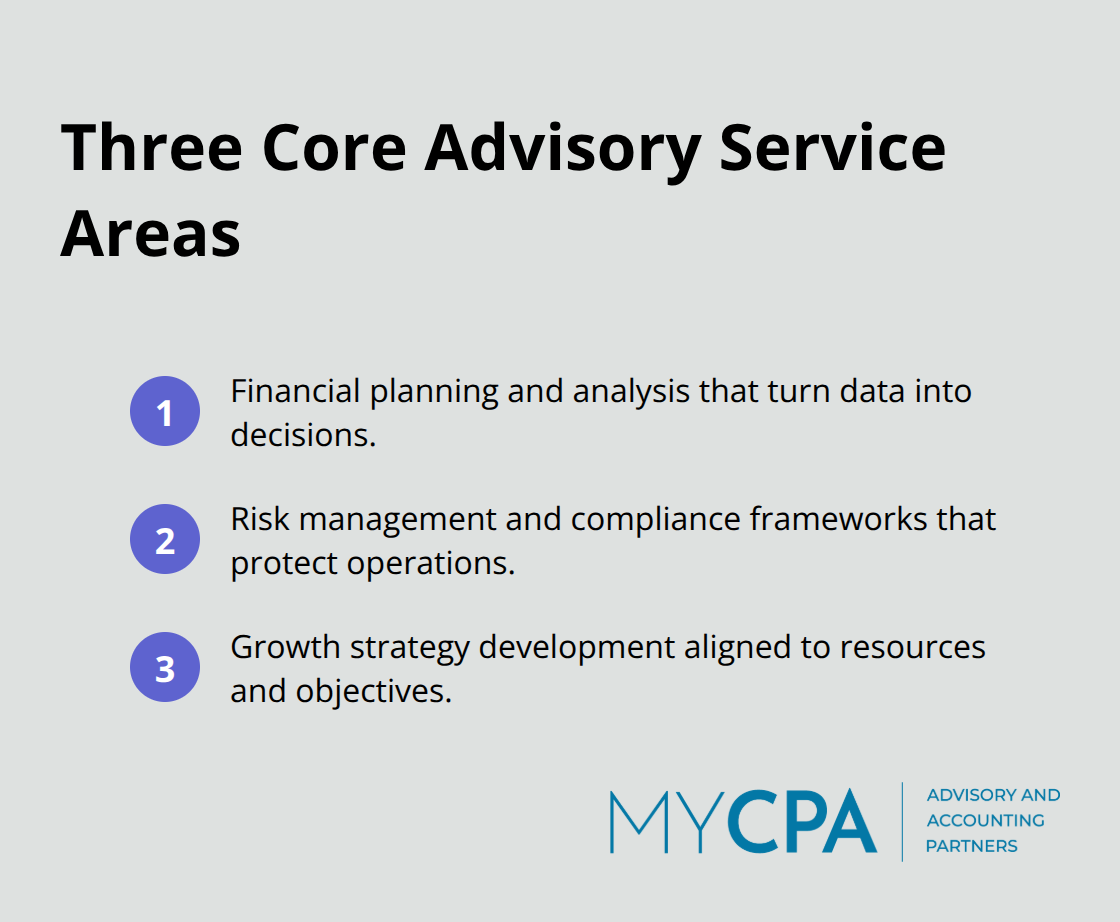 Three Core Advisory Service Areas

1 Financial planning and analysis that turn data into decisions.

2 Risk management and compliance frameworks that protect operations.

3 Growth strategy development aligned to resources and objectives.

MYCPA
ADVISORY AND ACCOUNTING PARTNERS